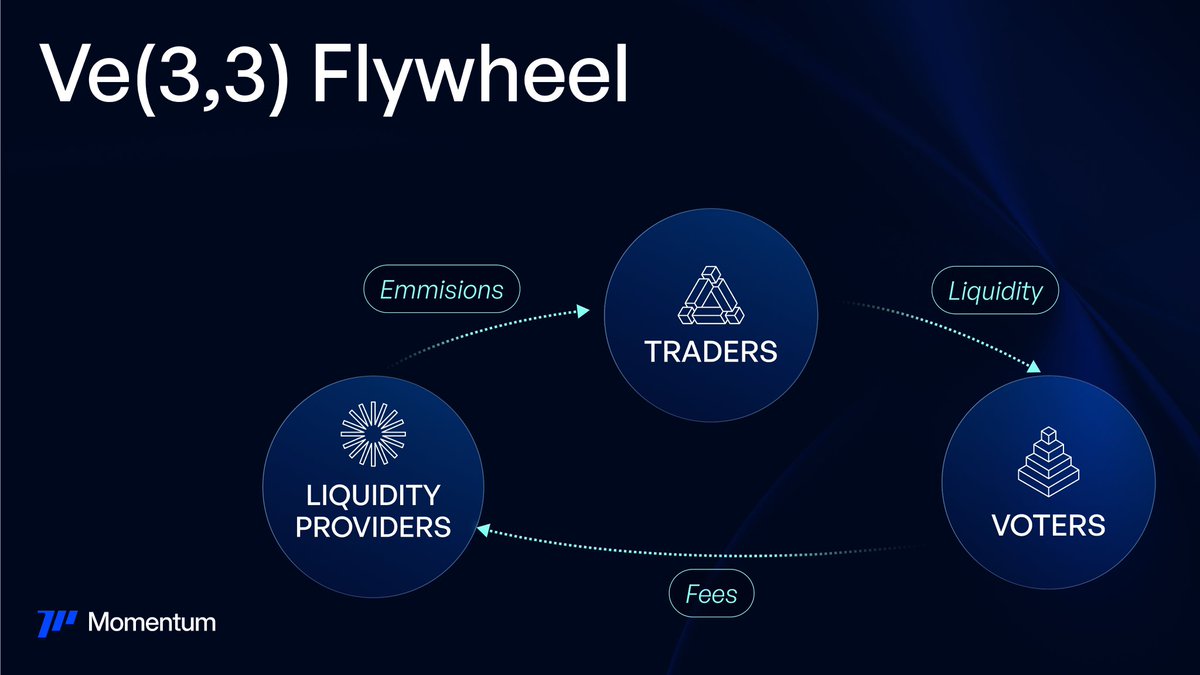 Ve(3,3) Flywheel

Emmisions

TRADERS

Liquidity

LIQUIDITY PROVIDERS

VOTERS

Fees

Momentum